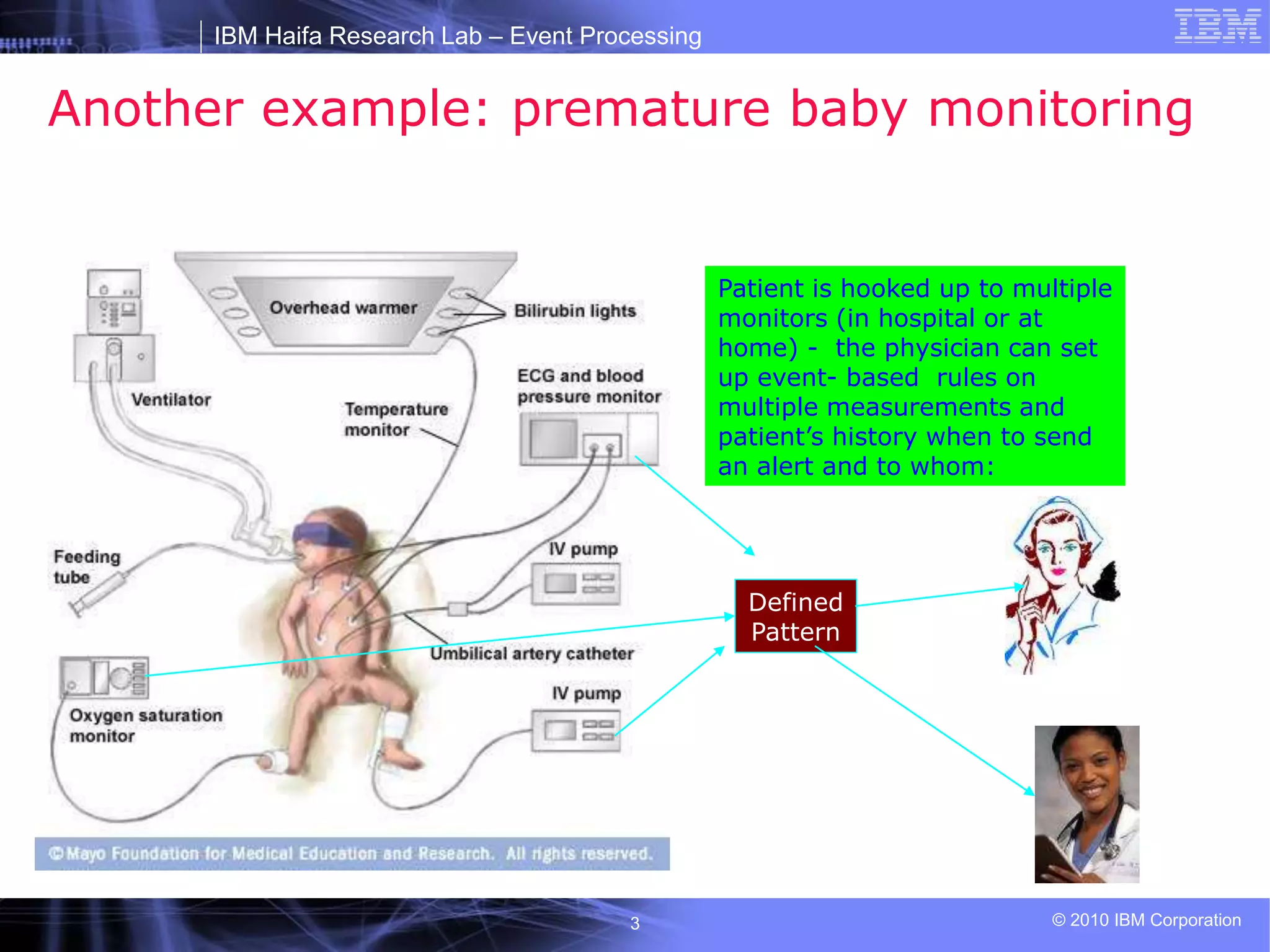 IBM Haifa Research Lab – Event Processing

IBM

Another example: premature baby monitoring

Overhead warmer

Bilirubin lights

Ventilator

Temperature monitor

ECG and blood pressure monitor

Feeding tube

IV pump

Umbilical artery catheter

IV pump

Oxygen saturation monitor

©Mayo Foundation for Medical Education and Research. All rights reserved.

Patient is hooked up to multiple monitors (in hospital or at home) - the physician can set up event- based rules on multiple measurements and patient's history when to send an alert and to whom:

Defined Pattern

3

© 2010 IBM Corporation